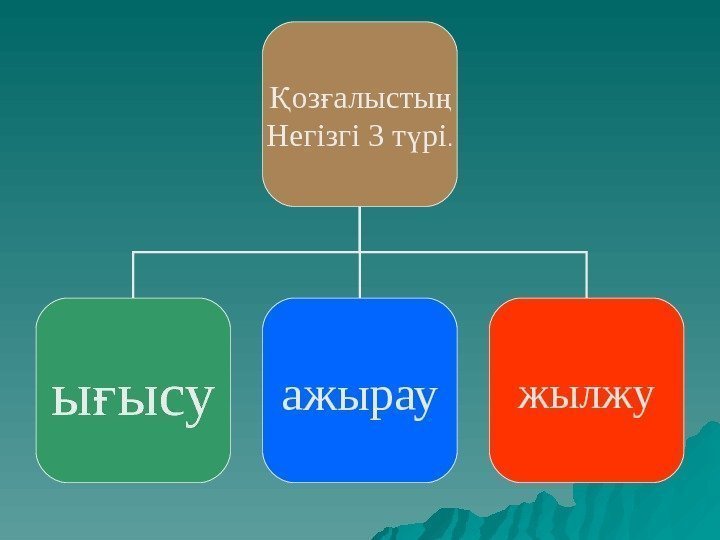 Қозғалыстың
Негізгі 3 түрі.

ығысу

ажырау

жылжу